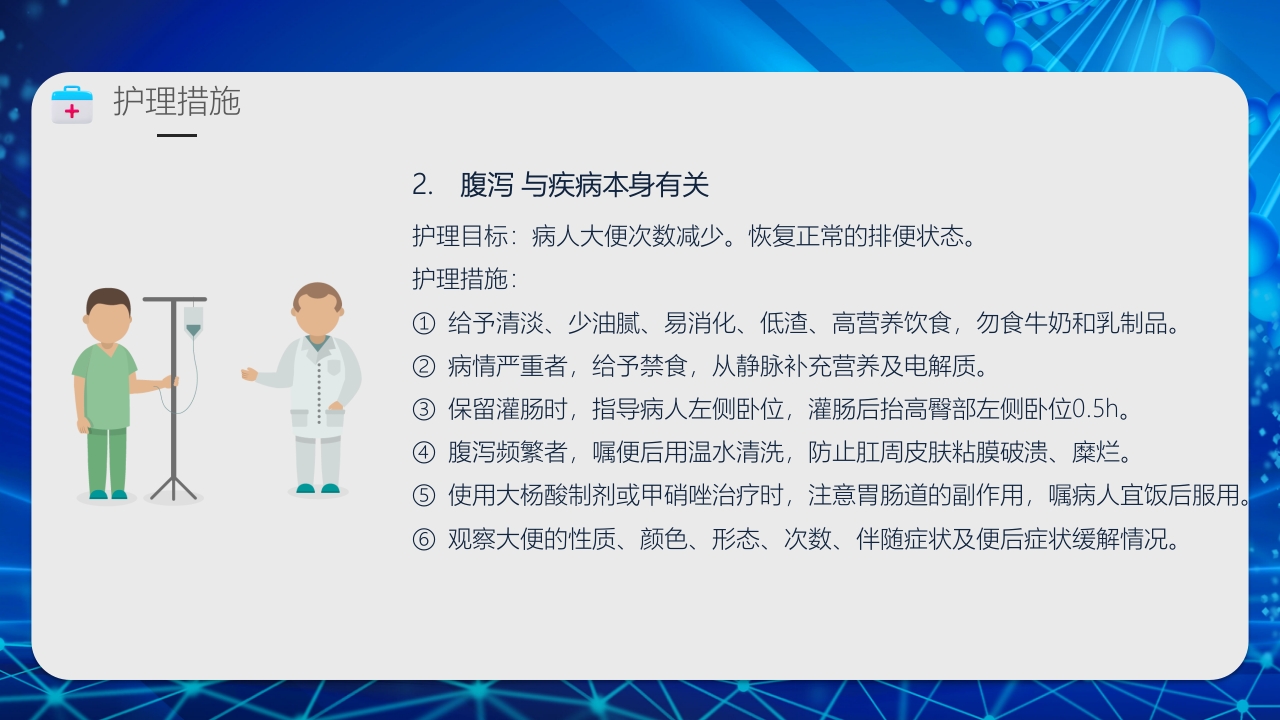 护理措施

2. 腹泻 与疾病本身有关

护理目标：病人大便次数减少。恢复正常的排便状态。

护理措施：

① 给予清淡、少油腻、易消化、低渣、高营养饮食，勿食牛奶和乳制品。

② 病情严重者，给予禁食，从静脉补充营养及电解质。

③ 保留灌肠时，指导病人左侧卧位，灌肠后抬高臀部左侧卧位0.5h。

④ 腹泻频繁者，嘱便后用温水清洗，防止肛周皮肤粘膜破溃、糜烂。

⑤ 使用大杨酸制剂或甲硝唑治疗时，注意胃肠道的副作用，嘱病人宜饭后服用。

⑥ 观察大便的性质、颜色、形态、次数、伴随症状及便后症状缓解情况。